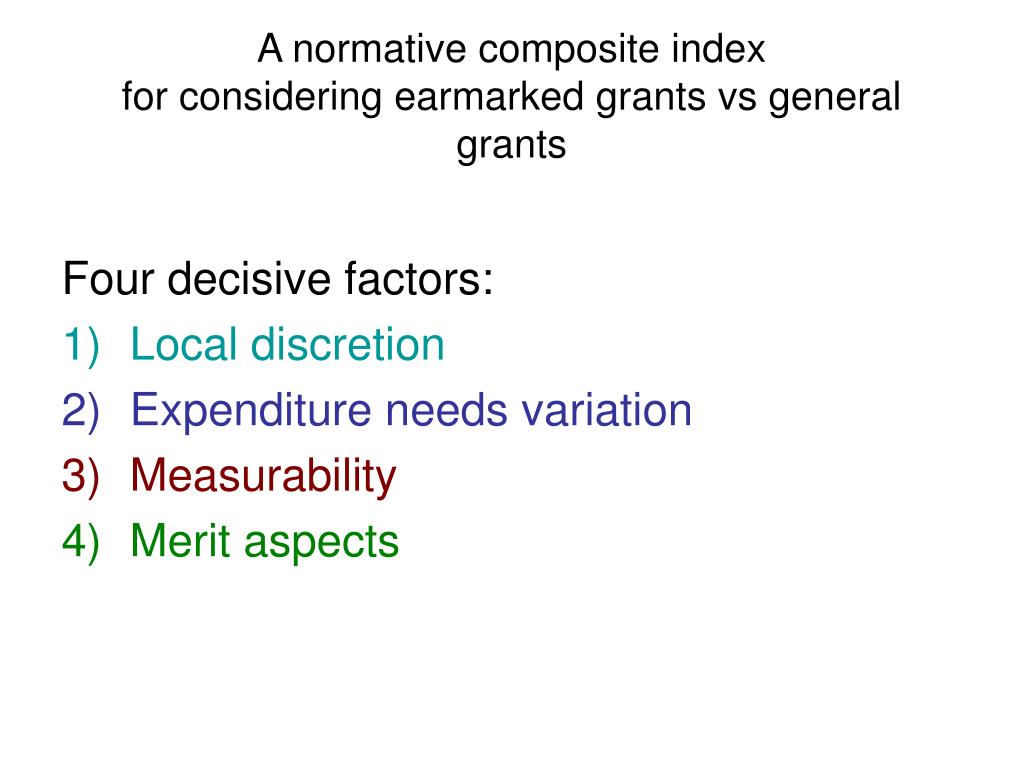 A normative composite index
for considering earmarked grants vs general grants

Four decisive factors:
1) Local discretion
2) Expenditure needs variation
3) Measurability
4) Merit aspects